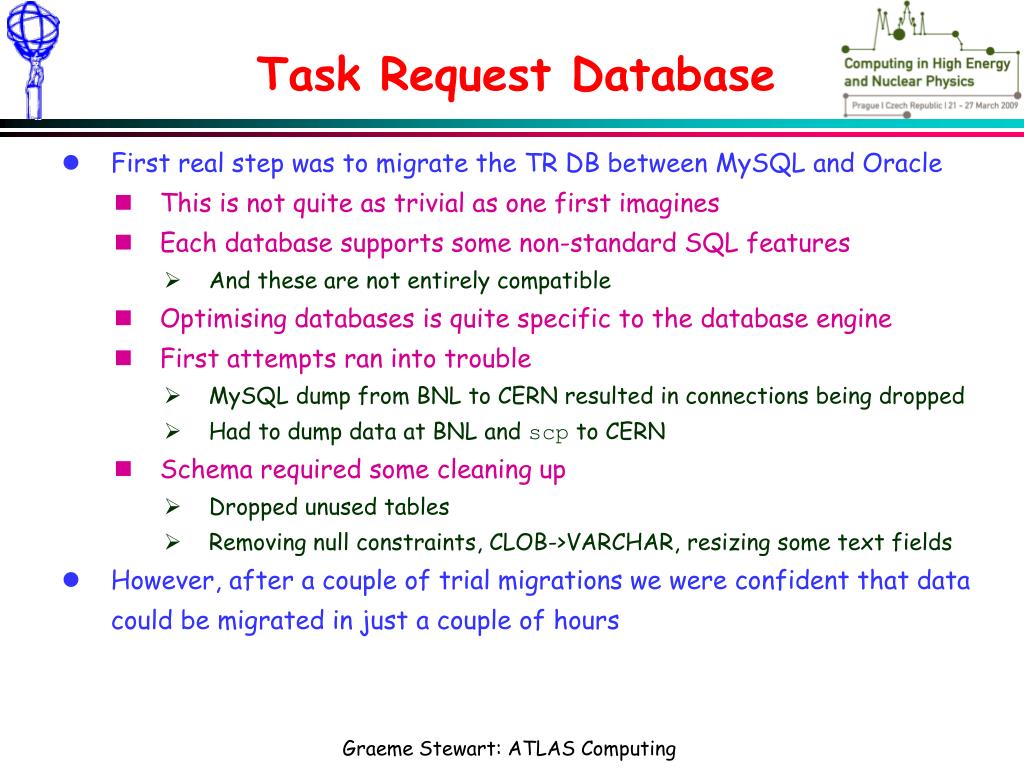 Task Request Database

Computing in High Energy and Nuclear Physics

Prague | Czech Republic | 21 – 27 March 2009

- First real step was to migrate the TR DB between MySQL and Oracle
  - This is not quite as trivial as one first imagines
  - Each database supports some non-standard SQL features
    - And these are not entirely compatible
  - Optimising databases is quite specific to the database engine
  - First attempts ran into trouble
    - MySQL dump from BNL to CERN resulted in connections being dropped
    - Had to dump data at BNL and scp to CERN
  - Schema required some cleaning up
    - Dropped unused tables
    - Removing null constraints, CLOB->VARCHAR, resizing some text fields
- However, after a couple of trial migrations we were confident that data could be migrated in just a couple of hours

Graeme Stewart: ATLAS Computing